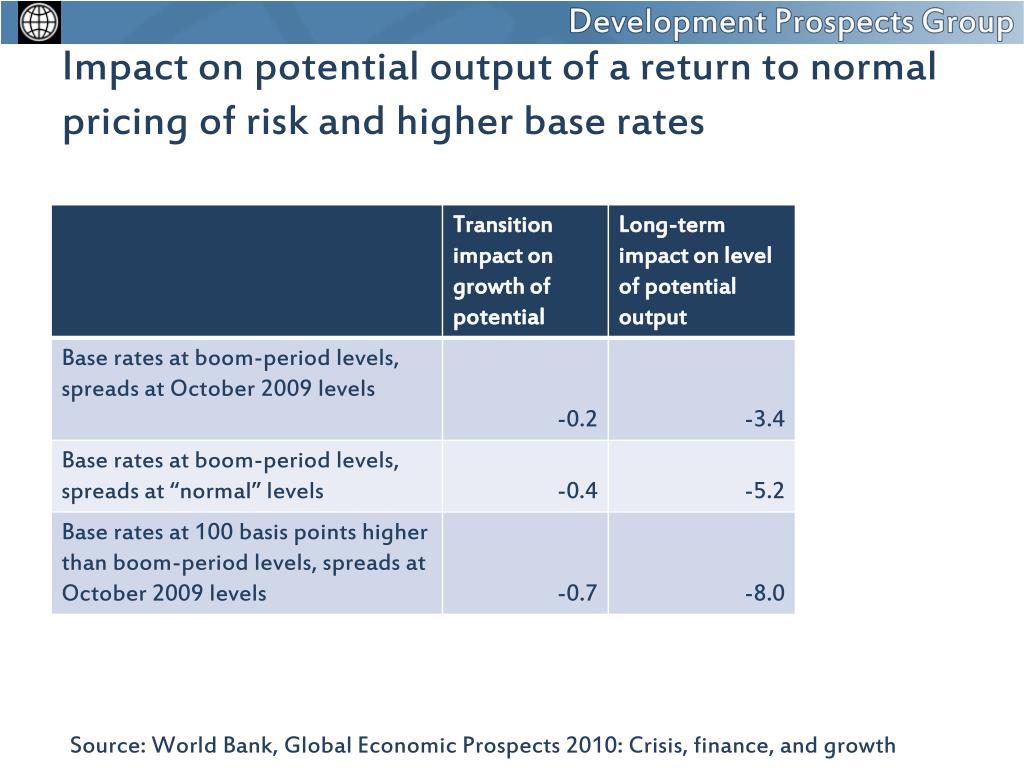 Development Prospects Group

Impact on potential output of a return to normal pricing of risk and higher base rates

| | Transition impact on growth of potential | Long-term impact on level of potential output |
|---|---|---|
| Base rates at boom-period levels, spreads at October 2009 levels | -0.2 | -3.4 |
| Base rates at boom-period levels, spreads at “normal” levels | -0.4 | -5.2 |
| Base rates at 100 basis points higher than boom-period levels, spreads at October 2009 levels | -0.7 | -8.0 |

Source: World Bank, Global Economic Prospects 2010: Crisis, finance, and growth